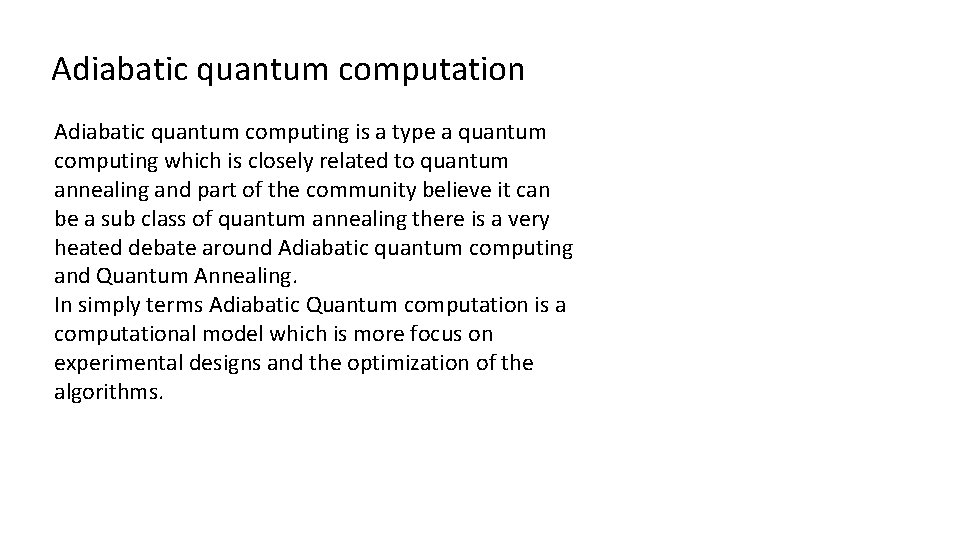 Adiabatic quantum computation

Adiabatic quantum computing is a type a quantum computing which is closely related to quantum annealing and part of the community believe it can be a sub class of quantum annealing there is a very heated debate around Adiabatic quantum computing and Quantum Annealing.
In simply terms Adiabatic Quantum computation is a computational model which is more focus on experimental designs and the optimization of the algorithms.